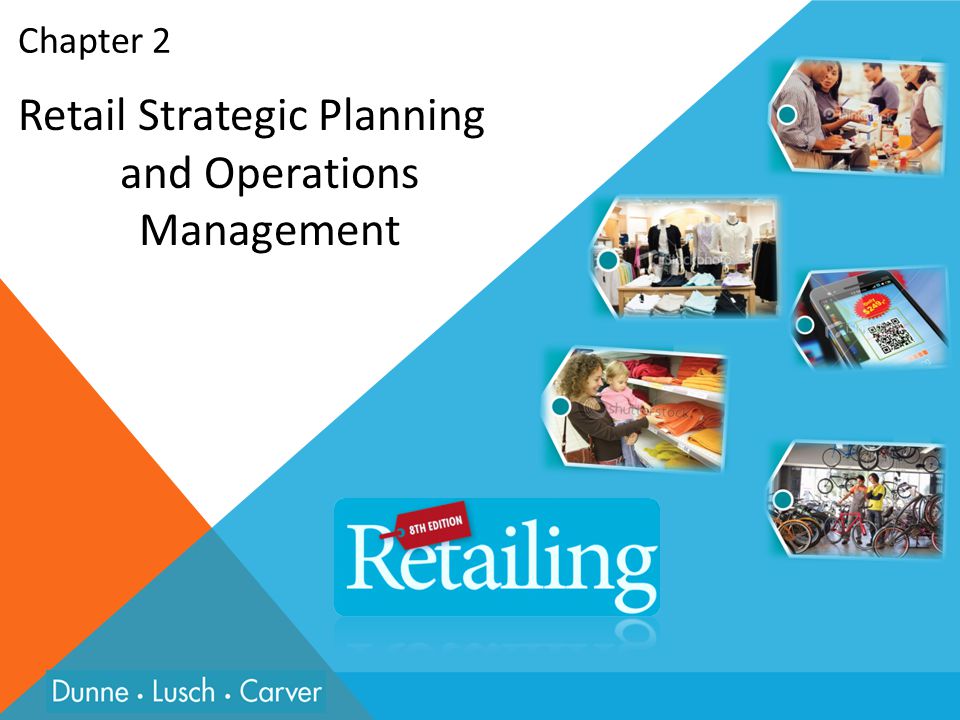 Chapter 2

Retail Strategic Planning and Operations Management

8TH EDITION

Retailing

Dunne • Lusch • Carver